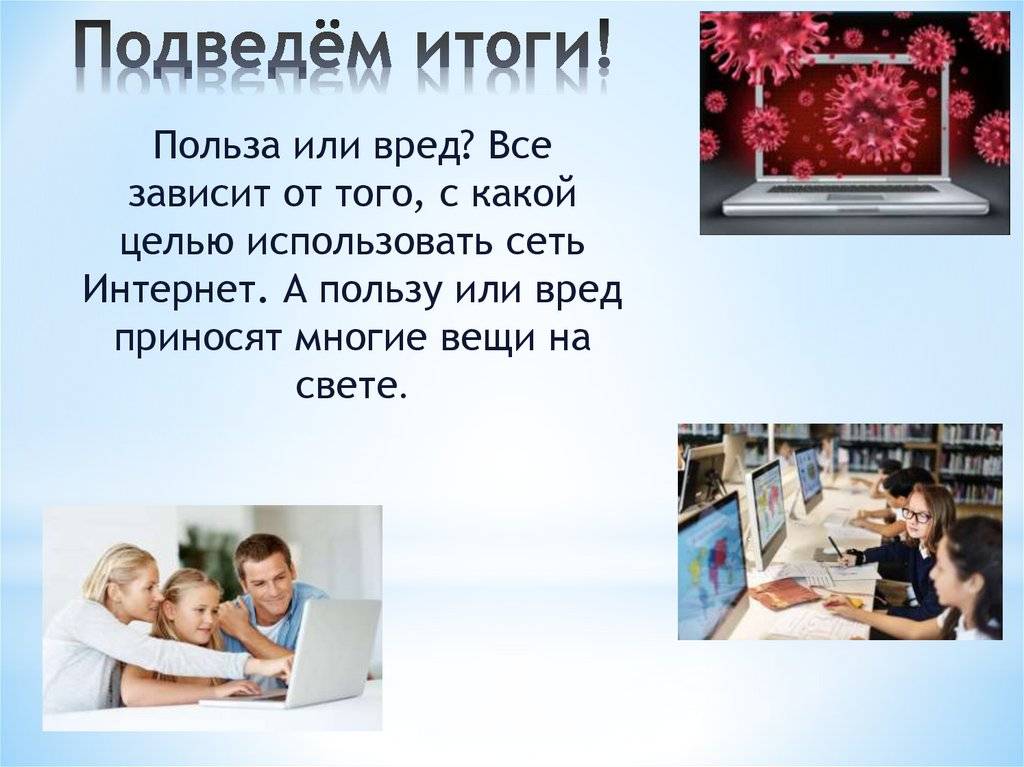 Подведём итоги!

Польза или вред? Все зависит от того, с какой целью использовать сеть Интернет. А пользу или вред приносят многие вещи на свете.